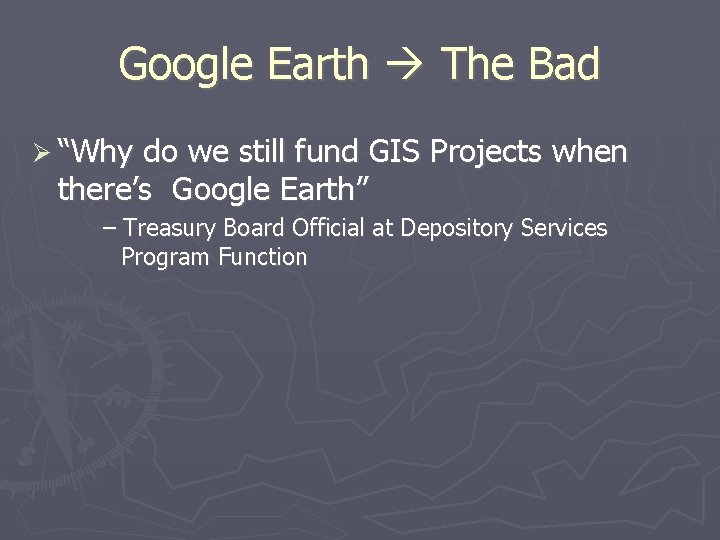 Google Earth → The Bad

➢ “Why do we still fund GIS Projects when there’s  Google Earth”

– Treasury Board Official at Depository Services Program Function